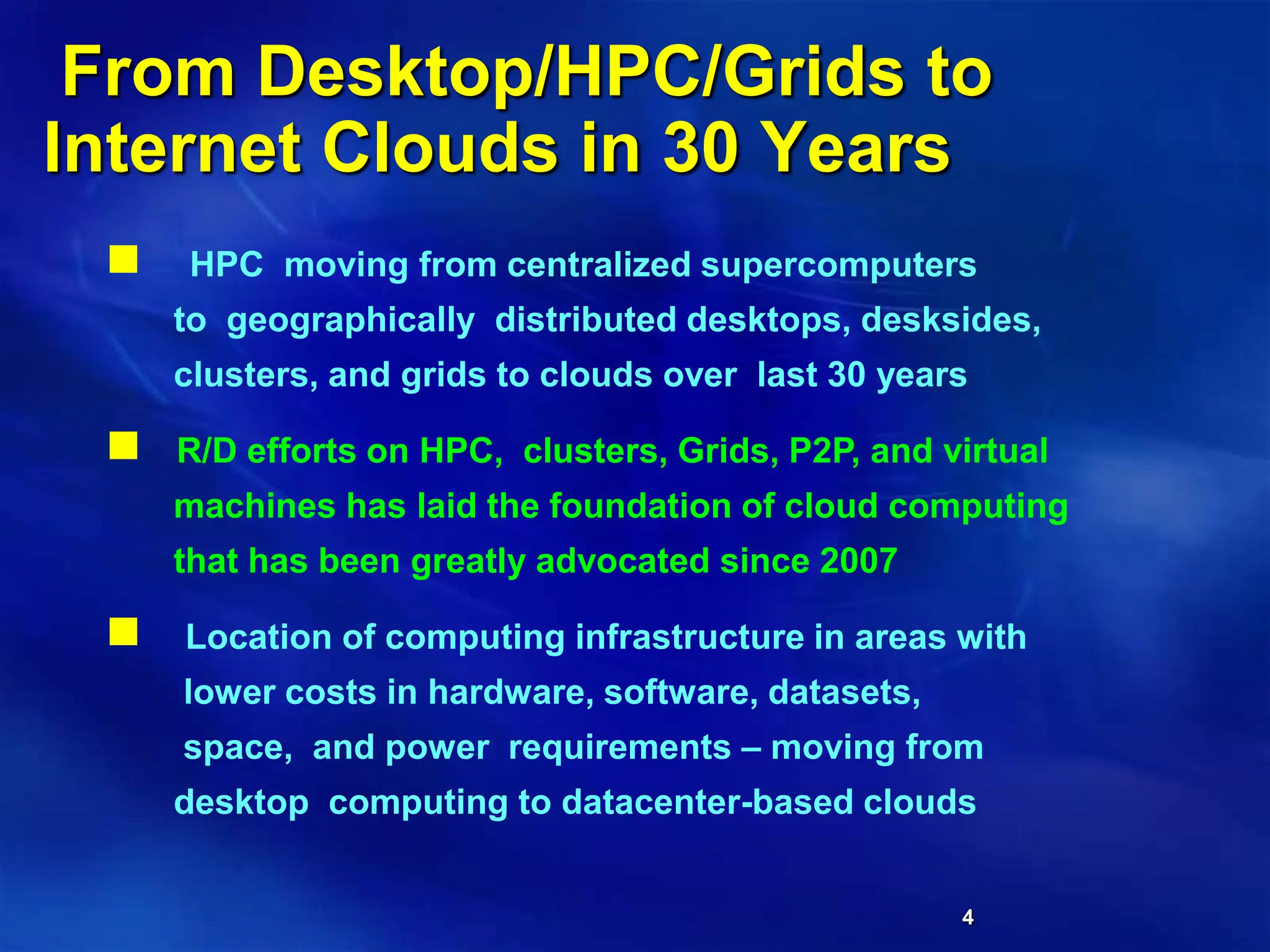 From Desktop/HPC/Grids to Internet Clouds in 30 Years

■ HPC moving from centralized supercomputers to geographically distributed desktops, desksides, clusters, and grids to clouds over last 30 years

■ R/D efforts on HPC, clusters, Grids, P2P, and virtual machines has laid the foundation of cloud computing that has been greatly advocated since 2007

■ Location of computing infrastructure in areas with lower costs in hardware, software, datasets, space, and power requirements – moving from desktop computing to datacenter-based clouds

4